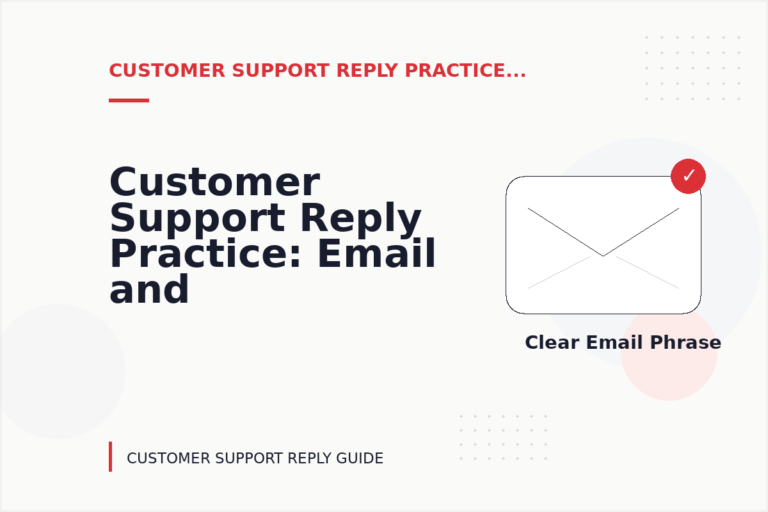 CUSTOMER SUPPORT REPLY PRACTICE...

Customer Support Reply Practice: Email and

✓

Clear Email Phrase

CUSTOMER SUPPORT REPLY GUIDE